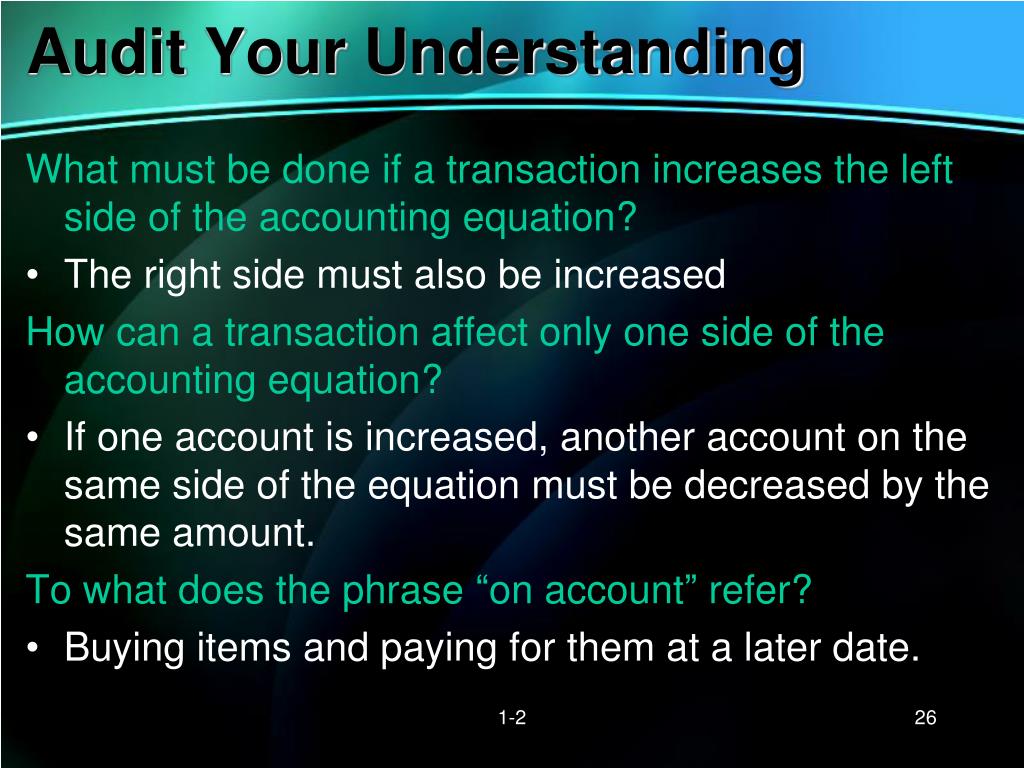 Audit Your Understanding

What must be done if a transaction increases the left side of the accounting equation?

• The right side must also be increased

How can a transaction affect only one side of the accounting equation?

• If one account is increased, another account on the same side of the equation must be decreased by the same amount.

To what does the phrase “on account” refer?

• Buying items and paying for them at a later date.

1-2

26